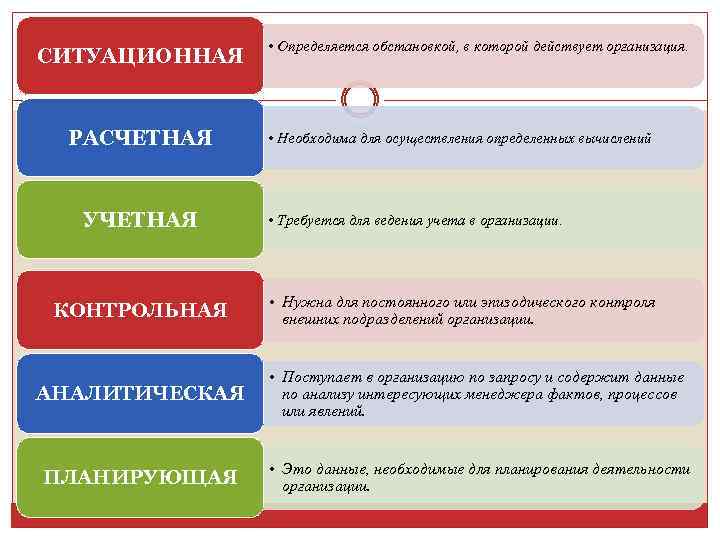 СИТУАЦИОННАЯ

• Определяется обстановкой, в которой действует организация.

РАСЧЕТНАЯ

• Необходима для осуществления определенных вычислений

УЧЕТНАЯ

• Требуется для ведения учета в организации.

КОНТРОЛЬНАЯ

• Нужна для постоянного или эпизодического контроля внешних подразделений организации.

АНАЛИТИЧЕСКАЯ

• Поступает в организацию по запросу и содержит данные по анализу интересующих менеджера фактов, процессов или явлений.

ПЛАНИРУЮЩАЯ

• Это данные, необходимые для планирования деятельности организации.